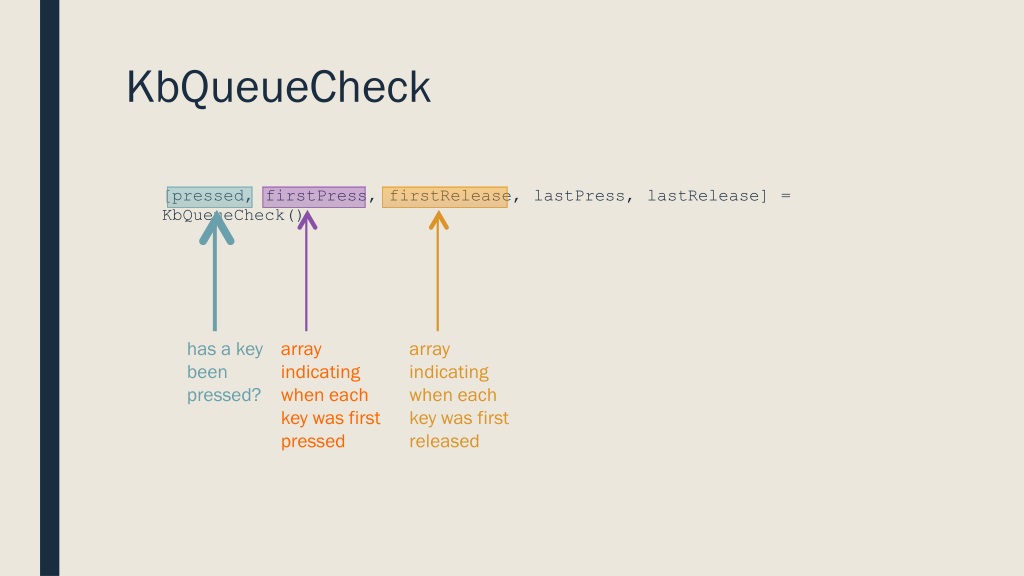 KbQueueCheck

[pressed, firstPress, firstRelease, lastPress, lastRelease] = KbQueueCheck()

has a key been pressed?

array indicating when each key was first pressed

array indicating when each key was first released